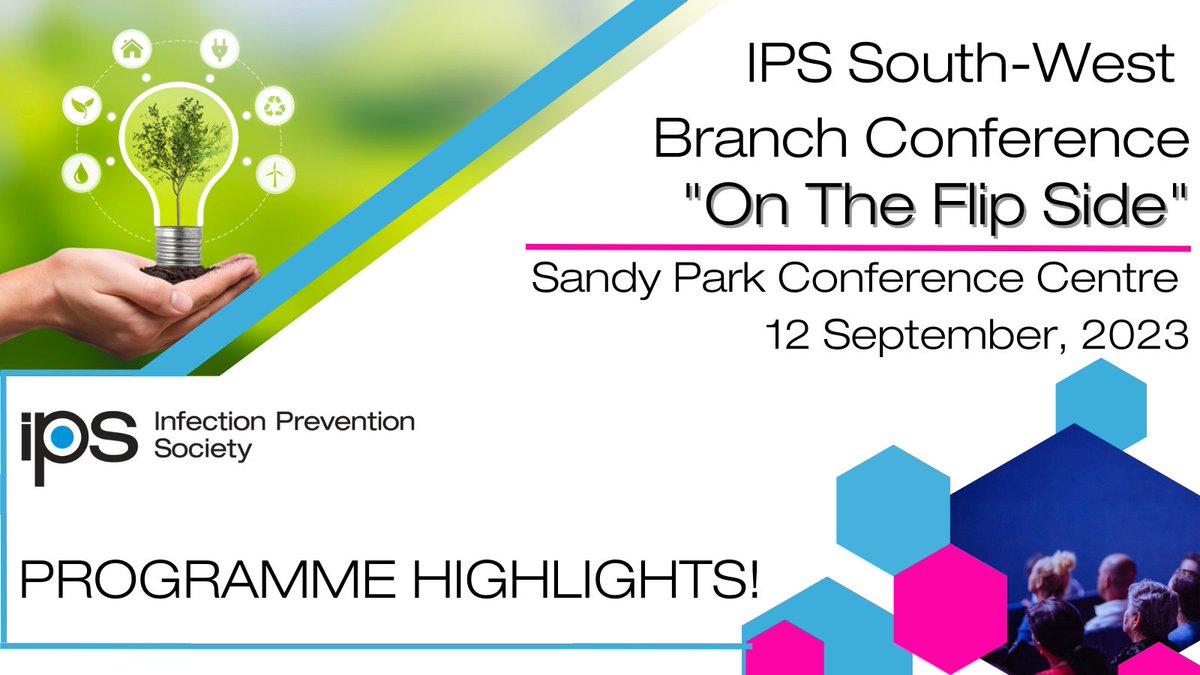 IPS South-West Branch Conference "On The Flip Side"

Sandy Park Conference Centre
12 September, 2023

ips Infection Prevention Society

PROGRAMME HIGHLIGHTS!